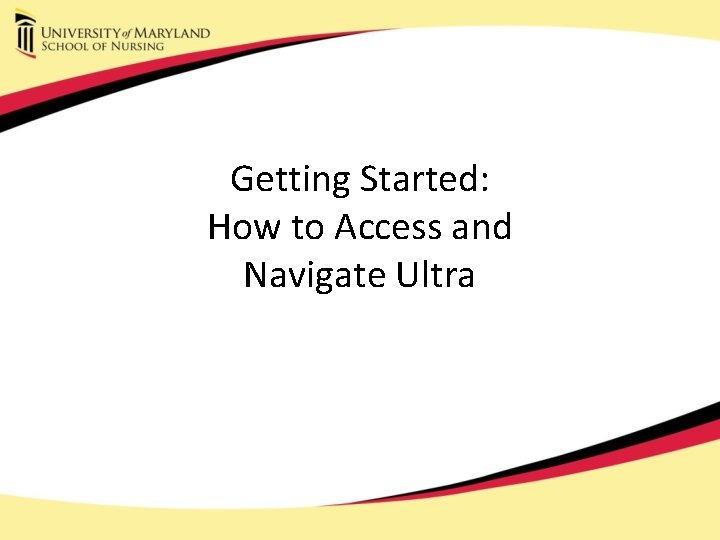 UNIVERSITY of MARYLAND
SCHOOL OF NURSING

Getting Started:
How to Access and
Navigate Ultra